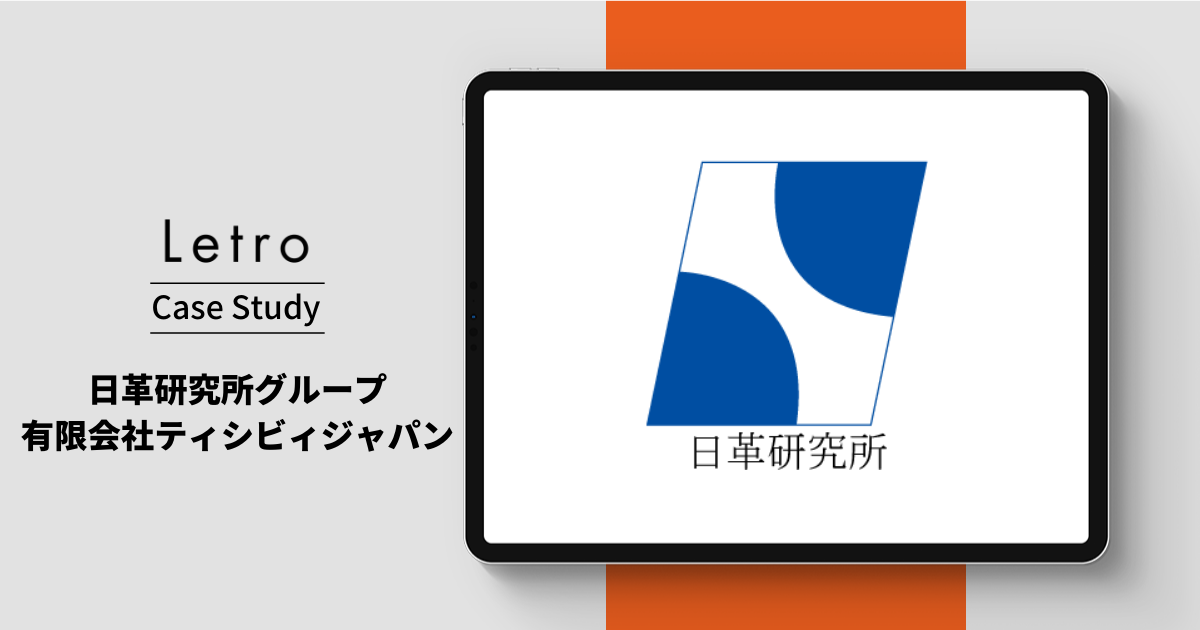 Letro

Case Study

日革研究所グループ
有限会社ティシビィジャパン

日革研究所